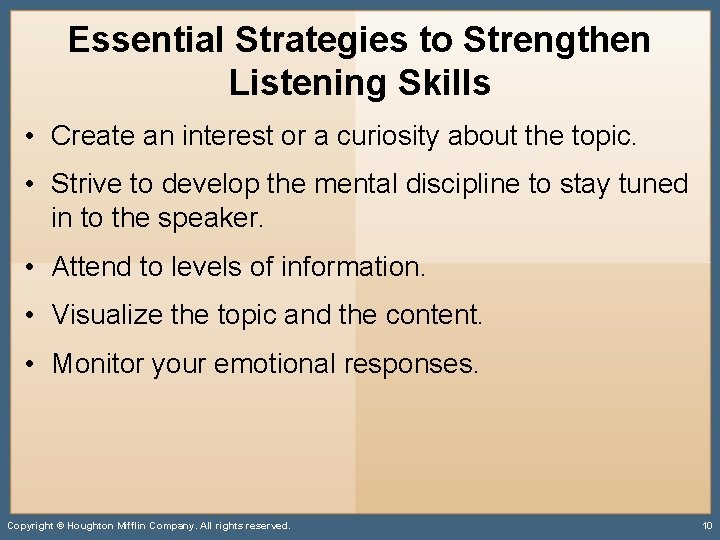 Essential Strategies to Strengthen Listening Skills

• Create an interest or a curiosity about the topic.

• Strive to develop the mental discipline to stay tuned in to the speaker.

• Attend to levels of information.

• Visualize the topic and the content.

• Monitor your emotional responses.

Copyright © Houghton Mifflin Company. All rights reserved.

10